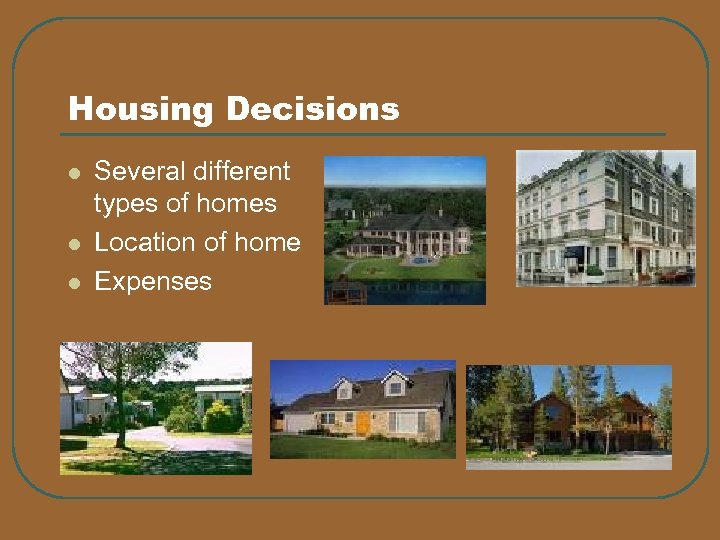 Housing Decisions

- Several different types of homes
- Location of home
- Expenses